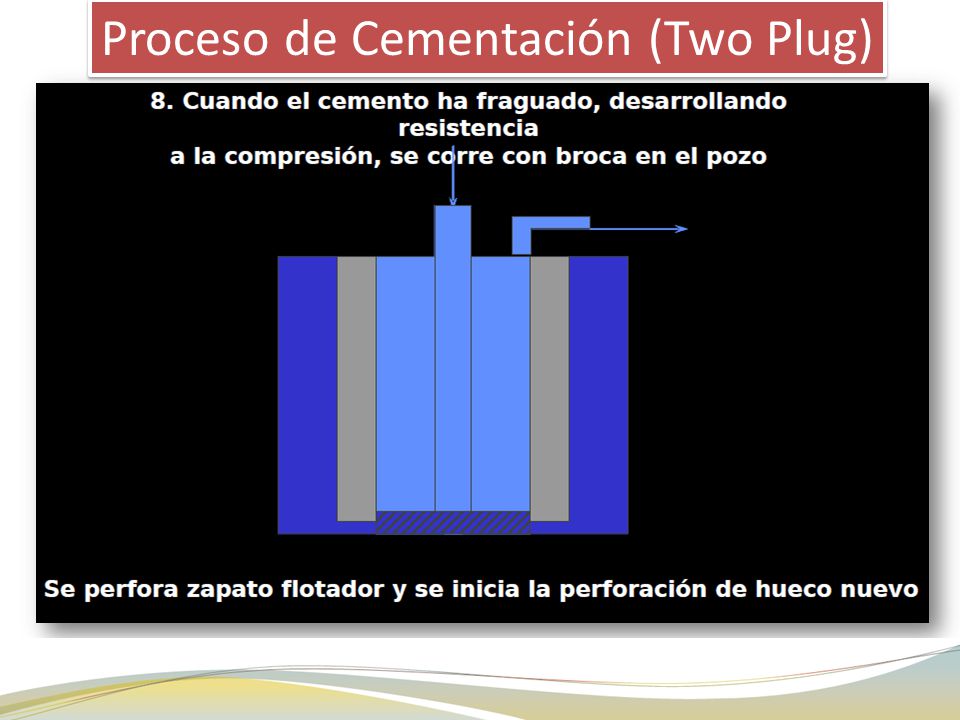 Proceso de Cementación (Two Plug)

8. Cuando el cemento ha fraguado, desarrollando resistencia a la compresión, se corre con broca en el pozo

Se perfora zapato flotador y se inicia la perforación de hueco nuevo